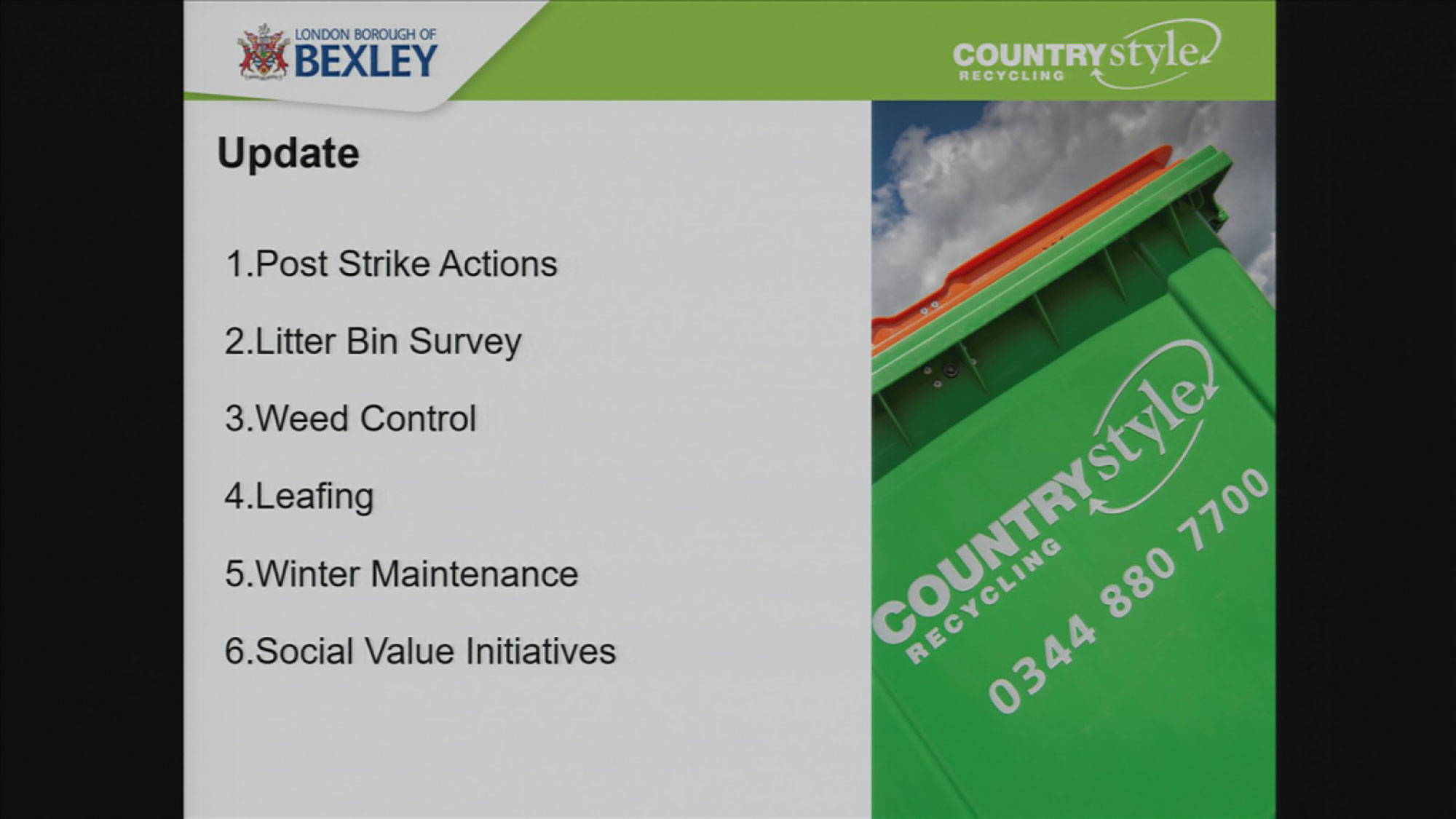 LONDON BOROUGH OF
BEXLEY

COUNTRYstyle
RECYCLING

Update

1.Post Strike Actions

2.Litter Bin Survey

3.Weed Control

4.Leafing

5.Winter Maintenance

6.Social Value Initiatives

COUNTRYstyle
RECYCLING
0344 880 7700